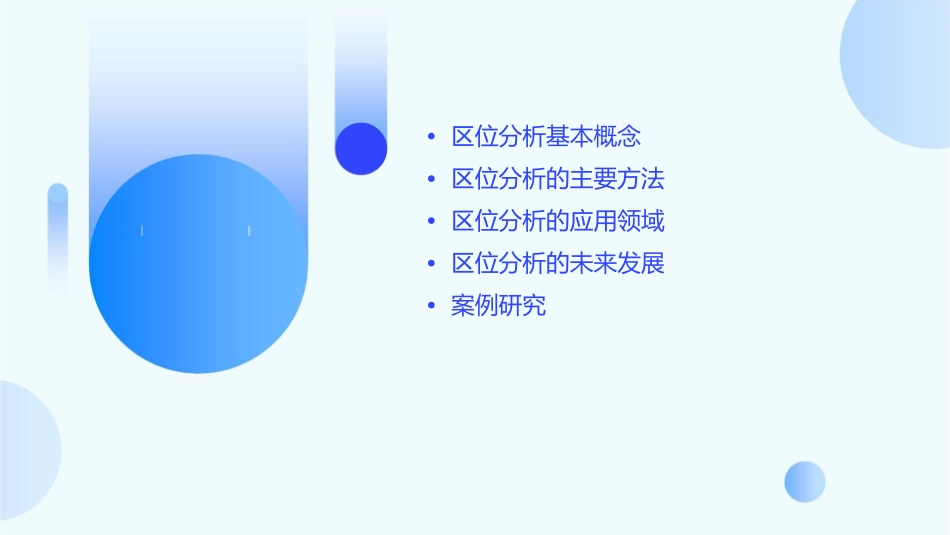 • 区位分析基本概念
• 区位分析的主要方法
• 区位分析的应用领域
• 区位分析的未来发展
• 案例研究